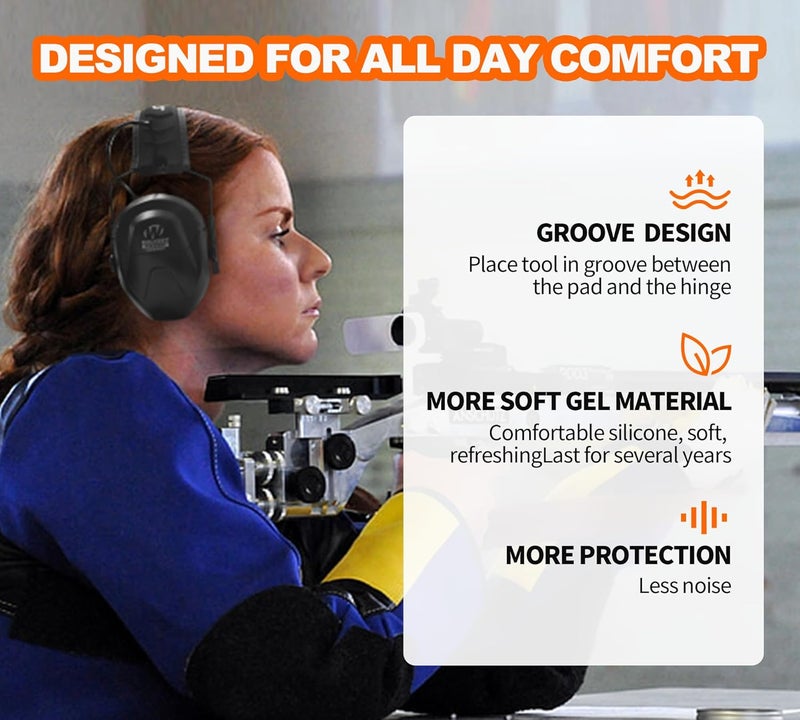 DESIGNED FOR ALL DAY COMFORT

GROOVE DESIGN
Place tool in groove between the pad and the hinge

MORE SOFT GEL MATERIAL
Comfortable silicone, soft, refreshingLast for several years

MORE PROTECTION
Less noise